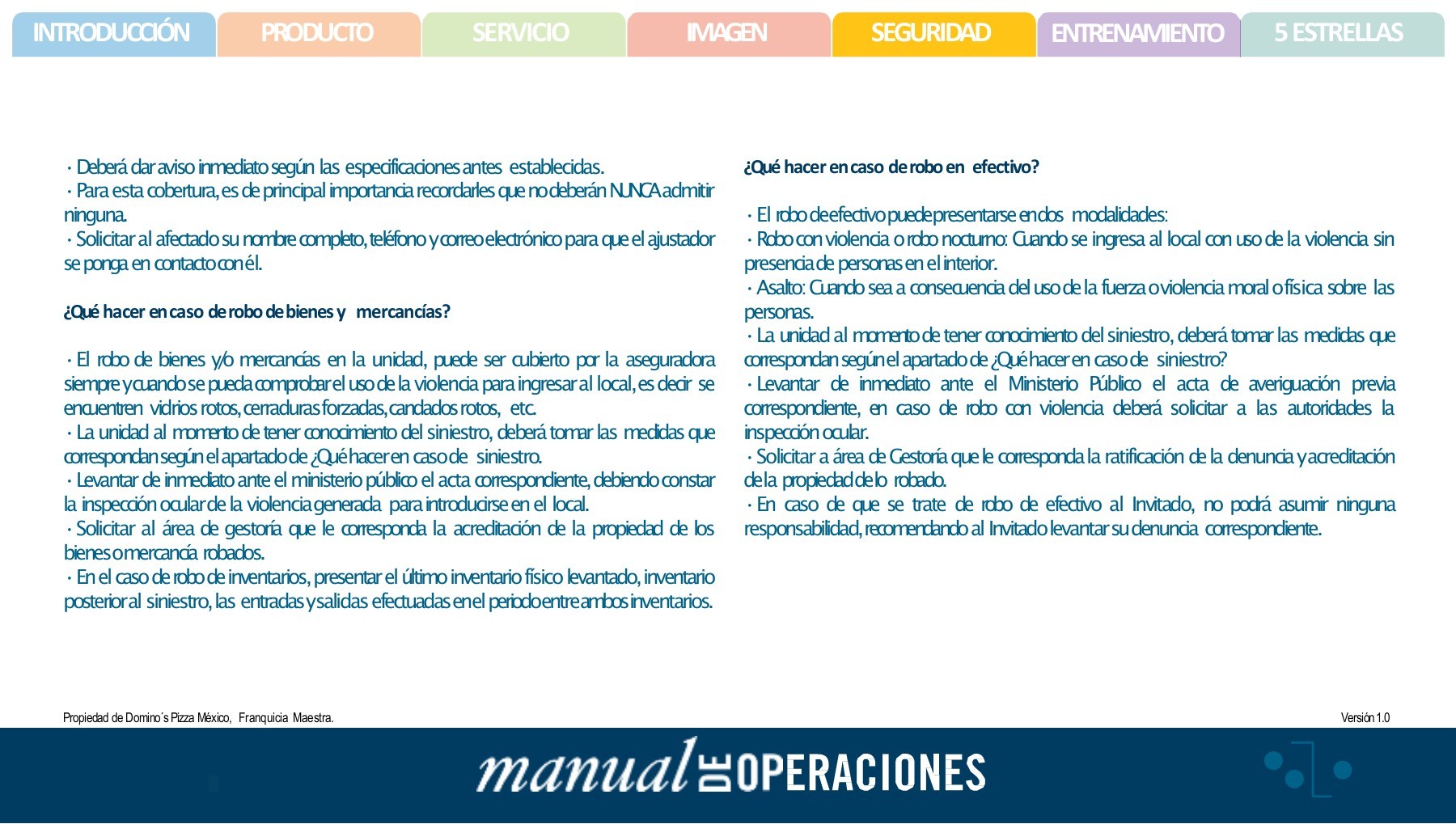 INTRODUCCIÓN PRODUCTO SERVICIO IMAGEN SEGURIDAD ENTRENAMIENTO 5 ESTRELLAS

· Deberá dar aviso inmediato según las especificaciones antes establecidas.
· Para esta cobertura, es de principal importancia recordarles que no deberán NUNCA admitir ninguna.
· Solicitar al afectado su nombre completo, teléfono y correo electrónico para que el ajustador se ponga en contacto con él.

¿Qué hacer en caso de robo de bienes y mercancías?

· El robo de bienes y/o mercancías en la unidad, puede ser cubierto por la aseguradora siempre y cuando se pueda comprobar el uso de la violencia para ingresar al local, es decir se encuentren vidrios rotos, cerraduras forzadas, candados rotos, etc.
· La unidad al momento de tener conocimiento del siniestro, deberá tomar las medidas que correspondan según el apartado de ¿Qué hacer en caso de siniestro.
· Levantar de inmediato ante el ministerio público el acta correspondiente, debiendo constar la inspección ocular de la violencia generada para introducirse en el local.
· Solicitar al área de gestoría que le corresponda la acreditación de la propiedad de los bienes o mercancía robados.
· En el caso de robo de inventarios, presentar el último inventario físico levantado, inventario posterior al siniestro, las entradas y salidas efectuadas en el periodo entre ambos inventarios.

¿Qué hacer en caso de robo en efectivo?

· El robo de efectivo puede presentarse en dos modalidades:
· Robo con violencia o robo nocturno: Cuando se ingresa al local con uso de la violencia sin presencia de personas en el interior.
· Asalto: Cuando sea a consecuencia del uso de la fuerza o violencia moral o física sobre las personas.
· La unidad al momento de tener conocimiento del siniestro, deberá tomar las medidas que correspondan según el apartado de ¿Qué hacer en caso de siniestro?
· Levantar de inmediato ante el Ministerio Público el acta de averiguación previa correspondiente, en caso de robo con violencia deberá solicitar a las autoridades la inspección ocular.
· Solicitar a área de Gestoría que le corresponda la ratificación de la denuncia y acreditación de la propiedad de lo robado.
· En caso de que se trate de robo de efectivo al Invitado, no podrá asumir ninguna responsabilidad, recomendando al Invitado levantar su denuncia correspondiente.

Propiedad de Domino´s Pizza México, Franquicia Maestra.
Versión 1.0

manual DE OPERACIONES